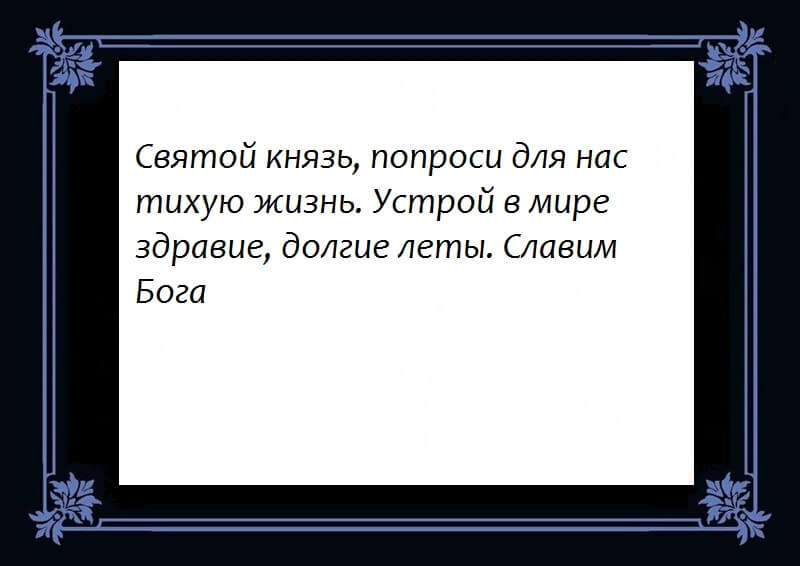 Святой князь, попроси для нас тихую жизнь. Устрой в мире здравие, долгие леты. Славим Бога